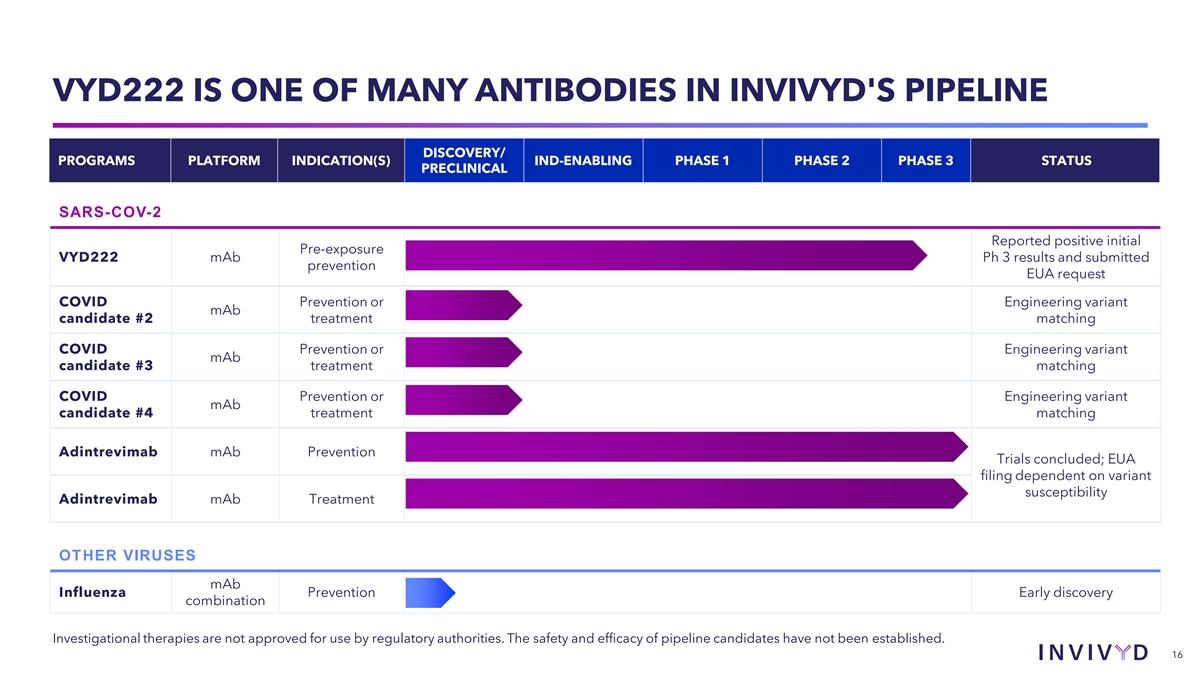 VYD222 IS ONE OF MANY ANTIBODIES IN INVIVYD'S PIPELINE

| PROGRAMS | PLATFORM | INDICATION(S) | DISCOVERY/ PRECLINICAL | IND-ENABLING | PHASE 1 | PHASE 2 | PHASE 3 | STATUS |
|---|---|---|---|---|---|---|---|---|
| SARS-COV-2 | | | | | | | | |
| VYD222 | mAb | Pre-exposure prevention | | | | | | Reported positive initial Ph 3 results and submitted EUA request |
| COVID candidate #2 | mAb | Prevention or treatment | | | | | | Engineering variant matching |
| COVID candidate #3 | mAb | Prevention or treatment | | | | | | Engineering variant matching |
| COVID candidate #4 | mAb | Prevention or treatment | | | | | | Engineering variant matching |
| Adintrevimab | mAb | Prevention | | | | | | Trials concluded; EUA filing dependent on variant susceptibility |
| Adintrevimab | mAb | Treatment | | | | | | |
| OTHER VIRUSES | | | | | | | | |
| Influenza | mAb combination | Prevention | | | | | | Early discovery |

Investigational therapies are not approved for use by regulatory authorities. The safety and efficacy of pipeline candidates have not been established.

INVIVYD

16